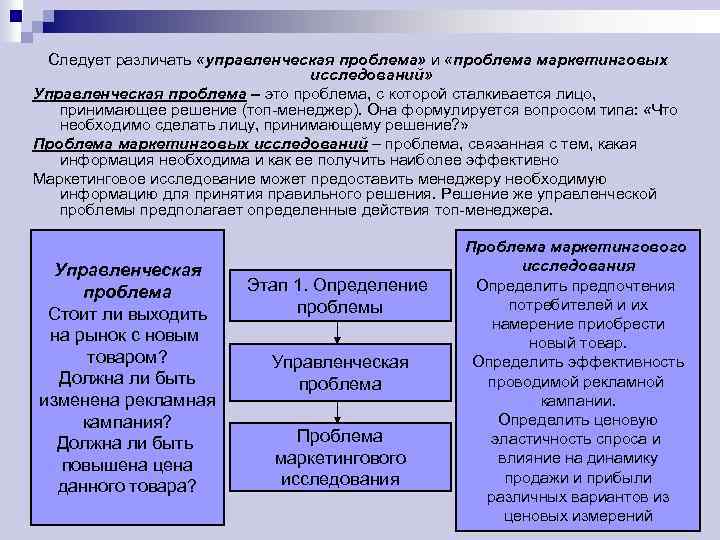 Следует различать «управленческая проблема» и «проблема маркетинговых исследований»

Управленческая проблема – это проблема, с которой сталкивается лицо, принимающее решение (топ-менеджер). Она формулируется вопросом типа: «Что необходимо сделать лицу, принимающему решение?»

Проблема маркетинговых исследований – проблема, связанная с тем, какая информация необходима и как ее получить наиболее эффективно

Маркетинговое исследование может предоставить менеджеру необходимую информацию для принятия правильного решения. Решение же управленческой проблемы предполагает определенные действия топ-менеджера.

Управленческая проблема
Стоит ли выходить на рынок с новым товаром?
Должна ли быть изменена рекламная кампания?
Должна ли быть повышена цена данного товара?

Этап 1. Определение проблемы

Управленческая проблема

Проблема маркетингового исследования

Проблема маркетингового исследования
Определить предпочтения потребителей и их намерение приобрести новый товар.
Определить эффективность проводимой рекламной кампании.
Определить ценовую эластичность спроса и влияние на динамику продажи и прибыли различных вариантов из ценовых измерений